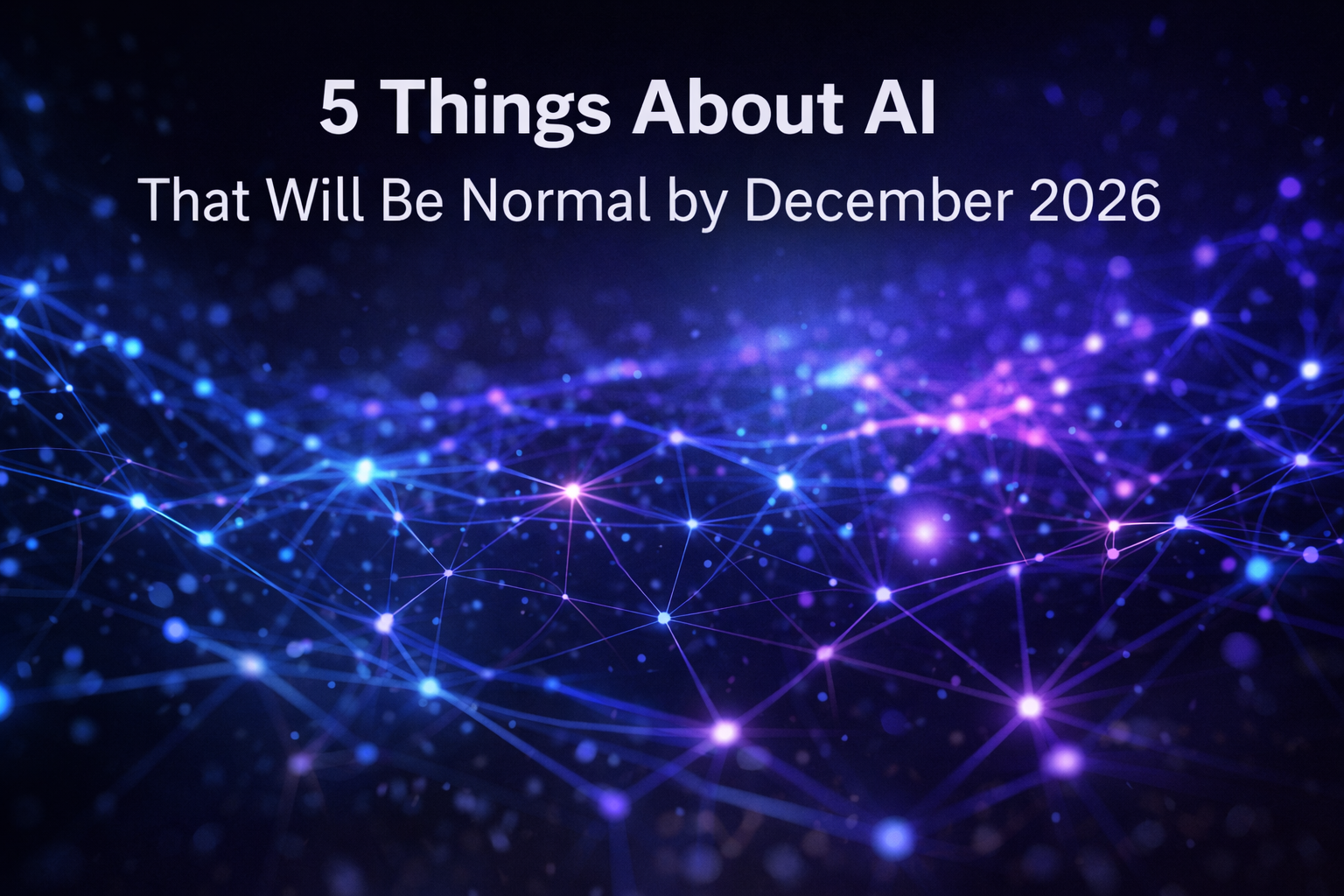 5 Things About AI
That Will Be Normal by December 2026